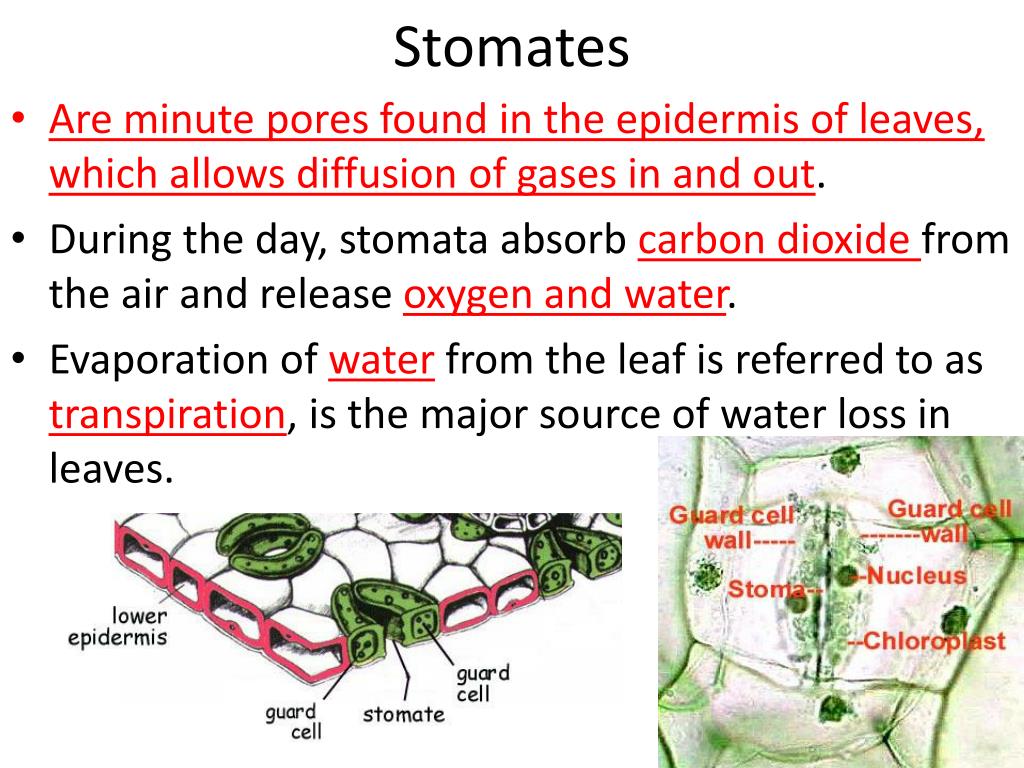 Stomates

• Are minute pores found in the epidermis of leaves, which allows diffusion of gases in and out.
• During the day, stomata absorb carbon dioxide from the air and release oxygen and water.
• Evaporation of water from the leaf is referred to as transpiration, is the major source of water loss in leaves.

lower epidermis
guard cell
stomate
guard cell

Guard cell wall-----
Guard cell -------wall
Stoma--
--Nucleus
--Chloroplast